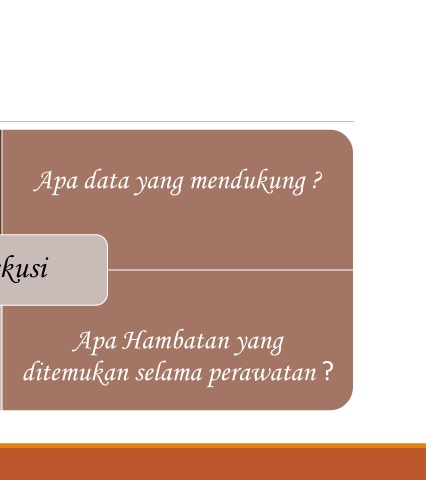 Apa data yang mendukung ?

kusi

Apa Hambatan yang ditemukan selama perawatan ?